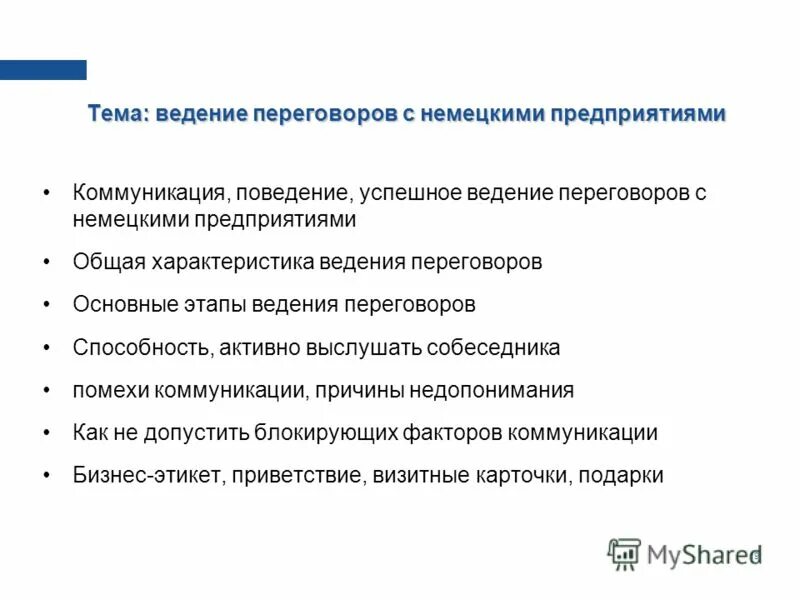 Тема: ведение переговоров с немецкими предприятиями

• Коммуникация, поведение, успешное ведение переговоров с немецкими предприятиями
• Общая характеристика ведения переговоров
• Основные этапы ведения переговоров
• Способность, активно выслушать собеседника
• помехи коммуникации, причины недопонимания
• Как не допустить блокирующих факторов коммуникации
• Бизнес-этикет, приветствие, визитные карточки, подарки

MyShared